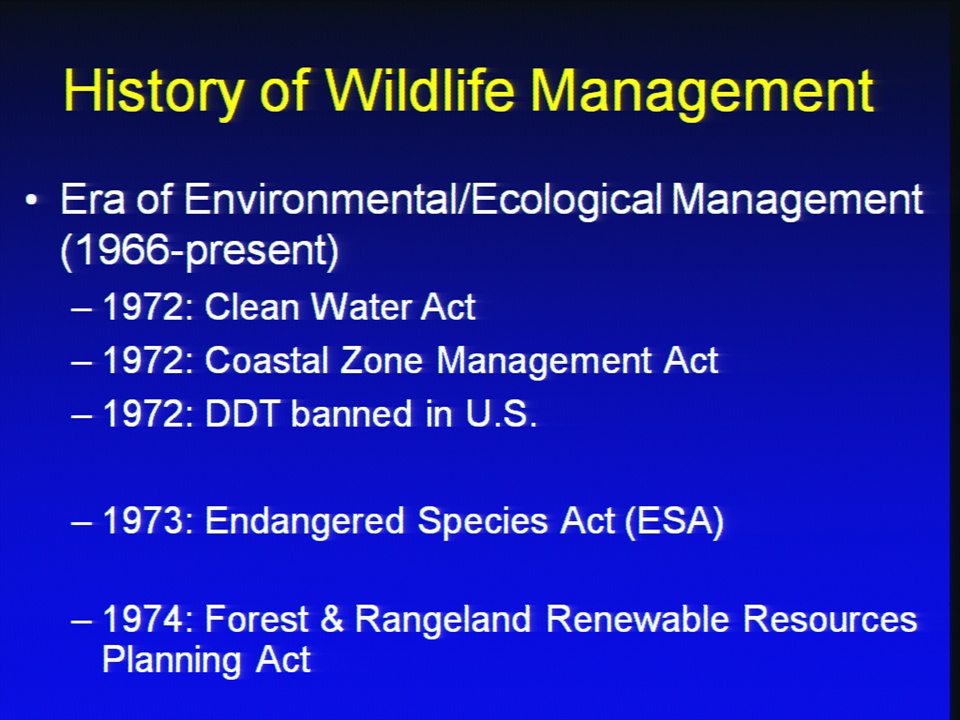 History of Wildlife Management

• Era of Environmental/Ecological Management (1966-present)
– 1972: Clean Water Act
– 1972: Coastal Zone Management Act
– 1972: DDT banned in U.S.

– 1973: Endangered Species Act (ESA)

– 1974: Forest & Rangeland Renewable Resources Planning Act